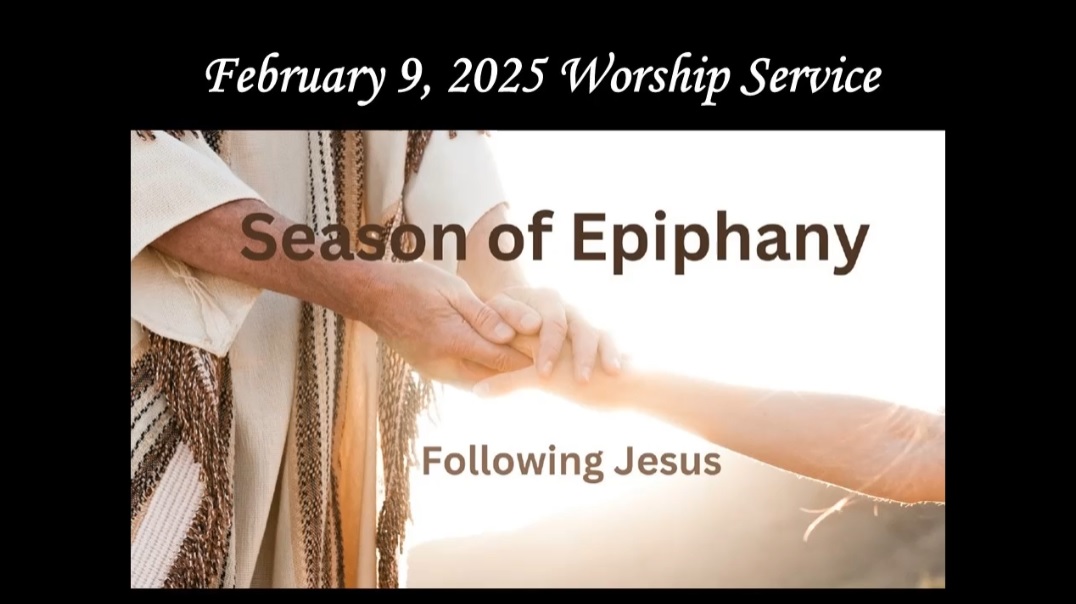 February 9, 2025 Worship Service

Season of Epiphany

Following Jesus